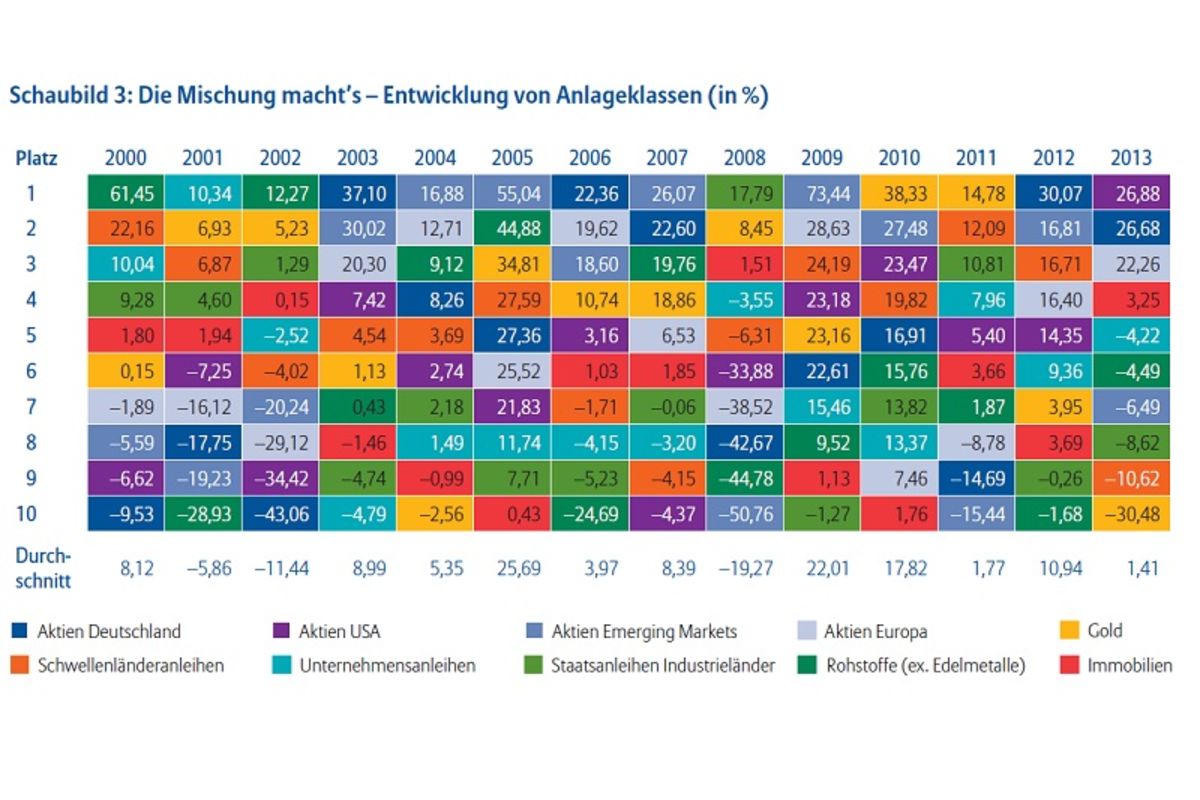 Schaubild 3: Die Mischung macht's – Entwicklung von Anlageklassen (in %)

| Platz | 2000 | 2001 | 2002 | 2003 | 2004 | 2005 | 2006 | 2007 | 2008 | 2009 | 2010 | 2011 | 2012 | 2013 |
|---|---|---|---|---|---|---|---|---|---|---|---|---|---|---|
| 1 | 61,45 | 10,34 | 12,27 | 37,10 | 16,88 | 55,04 | 22,36 | 26,07 | 17,79 | 73,44 | 38,33 | 14,78 | 30,07 | 26,88 |
| 2 | 22,16 | 6,93 | 5,23 | 30,02 | 12,71 | 44,88 | 19,62 | 22,60 | 8,45 | 28,63 | 27,48 | 12,09 | 16,81 | 26,68 |
| 3 | 10,04 | 6,87 | 1,29 | 20,30 | 9,12 | 34,81 | 18,60 | 19,76 | 1,51 | 24,19 | 23,47 | 10,81 | 16,71 | 22,26 |
| 4 | 9,28 | 4,60 | 0,15 | 7,42 | 8,26 | 27,59 | 10,74 | 18,86 | –3,55 | 23,18 | 19,82 | 7,96 | 16,40 | 3,25 |
| 5 | 1,80 | 1,94 | –2,52 | 4,54 | 3,69 | 27,36 | 3,16 | 6,53 | –6,31 | 23,16 | 16,91 | 5,40 | 14,35 | –4,22 |
| 6 | 0,15 | –7,25 | –4,02 | 1,13 | 2,74 | 25,52 | 1,03 | 1,85 | –33,88 | 22,61 | 15,76 | 3,66 | 9,36 | –4,49 |
| 7 | –1,89 | –16,12 | –20,24 | 0,43 | 2,18 | 21,83 | –1,71 | –0,06 | –38,52 | 15,46 | 13,82 | 1,87 | 3,95 | –6,49 |
| 8 | –5,59 | –17,75 | –29,12 | –1,46 | 1,49 | 11,74 | –4,15 | –3,20 | –42,67 | 9,52 | 13,37 | –8,78 | 3,69 | –8,62 |
| 9 | –6,62 | –19,23 | –34,42 | –4,74 | –0,99 | 7,71 | –5,23 | –4,15 | –44,78 | 1,13 | 7,46 | –14,69 | –0,26 | –10,62 |
| 10 | –9,53 | –28,93 | –43,06 | –4,79 | –2,56 | 0,43 | –24,69 | –4,37 | –50,76 | –1,27 | 1,76 | –15,44 | –1,68 | –30,48 |
| Durchschnitt | 8,12 | –5,86 | –11,44 | 8,99 | 5,35 | 25,69 | 3,97 | 8,39 | –19,27 | 22,01 | 17,82 | 1,77 | 10,94 | 1,41 |

Aktien Deutschland
Aktien USA
Aktien Emerging Markets
Aktien Europa
Gold
Schwellenländeranleihen
Unternehmensanleihen
Staatsanleihen Industrieländer
Rohstoffe (ex. Edelmetalle)
Immobilien